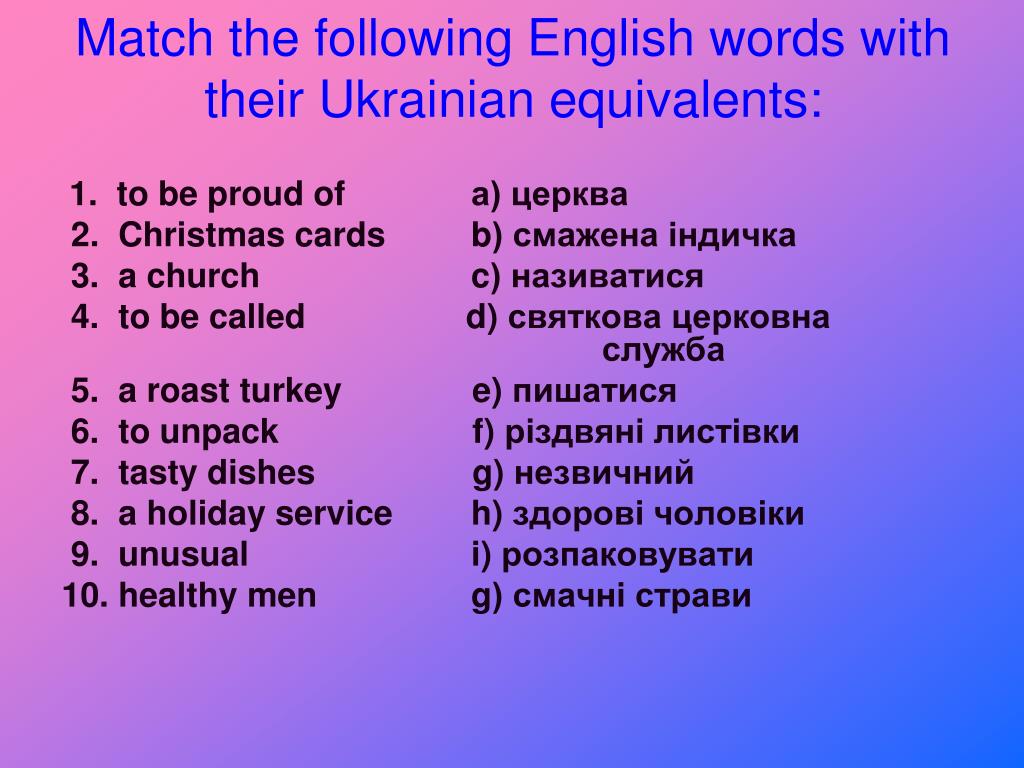 Match the following English words with their Ukrainian equivalents:

1. to be proud of
2. Christmas cards
3. a church
4. to be called
5. a roast turkey
6. to unpack
7. tasty dishes
8. a holiday service
9. unusual
10. healthy men

a) церква
b) смажена індичка
c) називатися
d) святкова церковна служба
e) пишатися
f) різдвяні листівки
g) незвичний
h) здорові чоловіки
i) розпаковувати
g) смачні страви